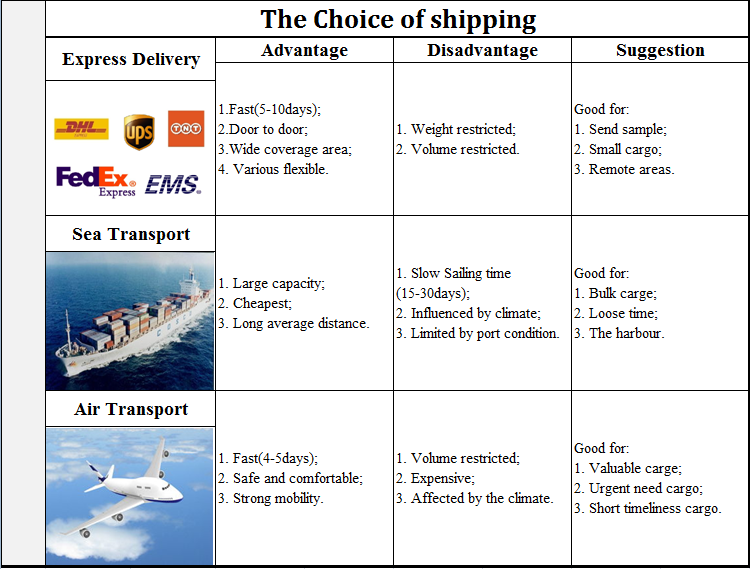 The Choice of shipping

| Express Delivery | Advantage | Disadvantage | Suggestion |
|---|---|---|---|
| DHL UPS TNT FedEx Express EMS | 1.Fast(5-10days); 2.Door to door; 3.Wide coverage area; 4. Various flexible. | 1. Weight restricted; 2. Volume restricted. | Good for: 1. Send sample; 2. Small cargo; 3. Remote areas. |
| Sea Transport | 1. Large capacity; 2. Cheapest; 3. Long average distance. | 1. Slow Sailing time (15-30days); 2. Influenced by climate; 3. Limited by port condition. | Good for: 1. Bulk carge; 2. Loose time; 3. The harbour. |
| Air Transport | 1. Fast(4-5days); 2. Safe and comfortable; 3. Strong mobility. | 1. Volume restricted; 2. Expensive; 3. Affected by the climate. | Good for: 1. Valuable carge; 2. Urgent need cargo; 3. Short timeliness cargo. |